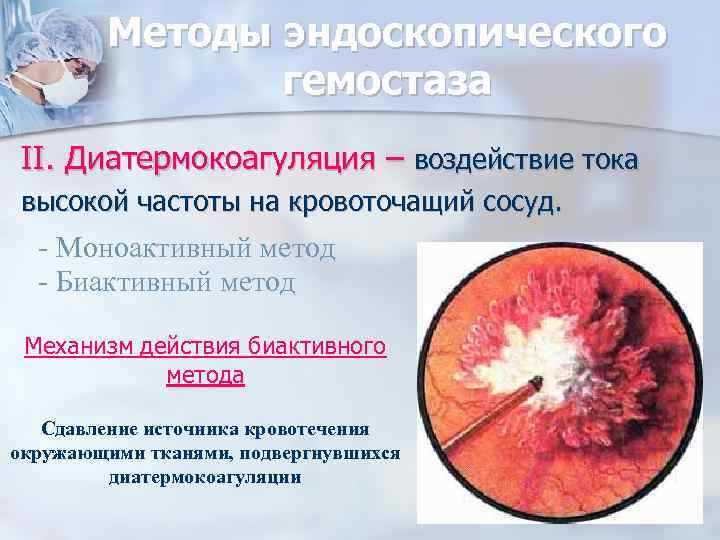 Методы эндоскопического гемостаза

II. Диатермокоагуляция – воздействие тока высокой частоты на кровоточащий сосуд.

- Моноактивный метод
- Биактивный метод

Механизм действия биактивного метода

Сдавление источника кровотечения окружающими тканями, подвергнувшихся диатермокоагуляции